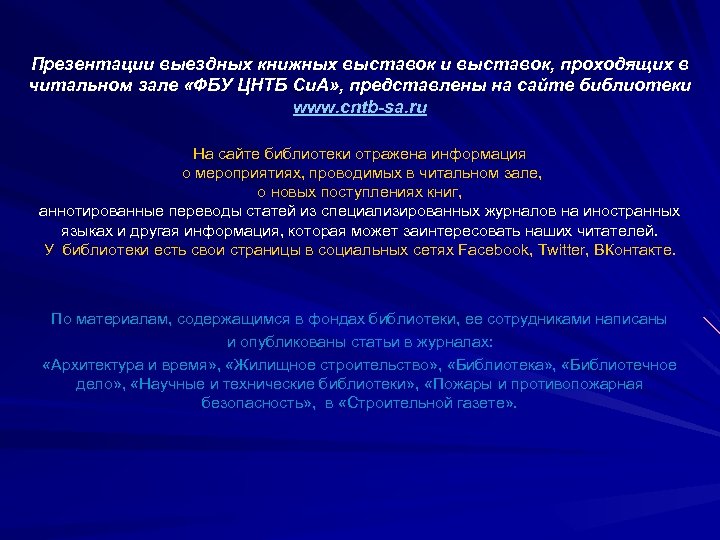 Презентации выездных книжных выставок и выставок, проходящих в читальном зале «ФБУ ЦНТБ СиА», представлены на сайте библиотеки www.cntb-sa.ru

На сайте библиотеки отражена информация о мероприятиях, проводимых в читальном зале, о новых поступлениях книг, аннотированные переводы статей из специализированных журналов на иностранных языках и другая информация, которая может заинтересовать наших читателей. У библиотеки есть свои страницы в социальных сетях Facebook, Twitter, ВКонтакте.

По материалам, содержащимся в фондах библиотеки, ее сотрудниками написаны и опубликованы статьи в журналах: «Архитектура и время», «Жилищное строительство», «Библиотека», «Библиотечное дело», «Научные и технические библиотеки», «Пожары и противопожарная безопасность», в «Строительной газете».